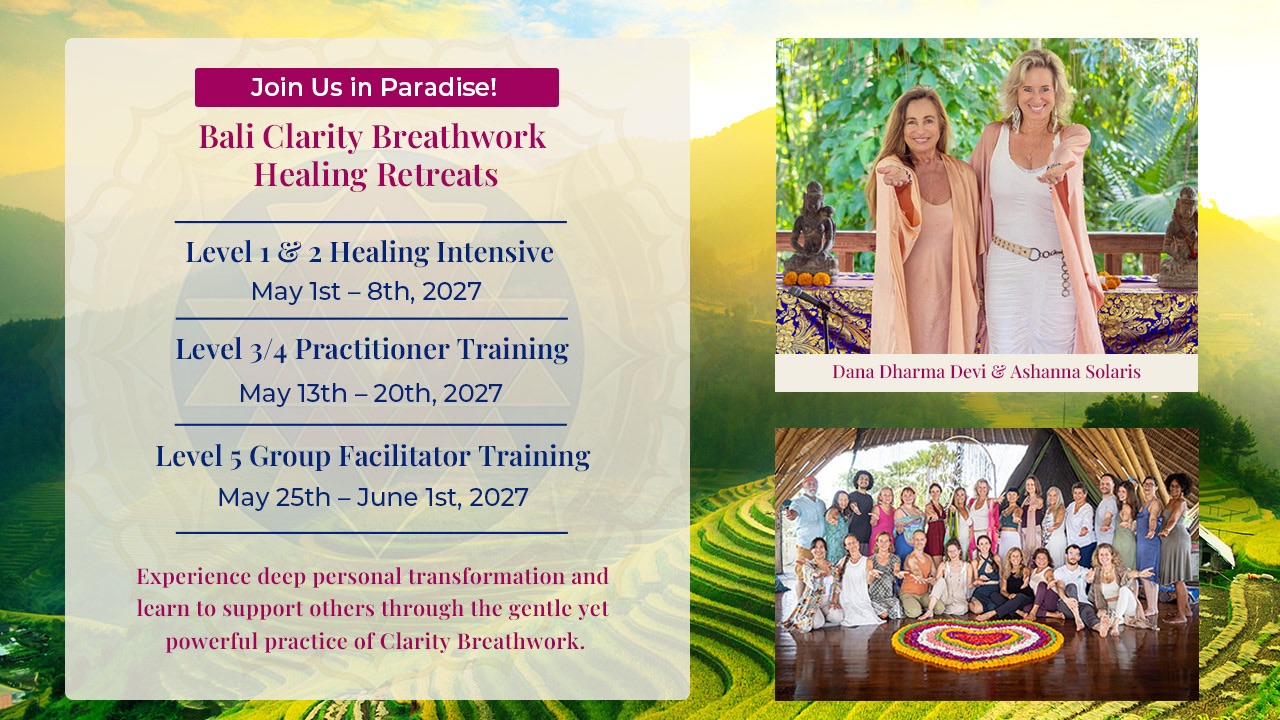 Join Us in Paradise!

Bali Clarity Breathwork Healing Retreats

Level 1 & 2 Healing Intensive
May 1st – 8th, 2027

Level 3/4 Practitioner Training
May 13th – 20th, 2027

Level 5 Group Facilitator Training
May 25th – June 1st, 2027

Experience deep personal transformation and learn to support others through the gentle yet powerful practice of Clarity Breathwork.

Dana Dharma Devi & Ashanna Solaris